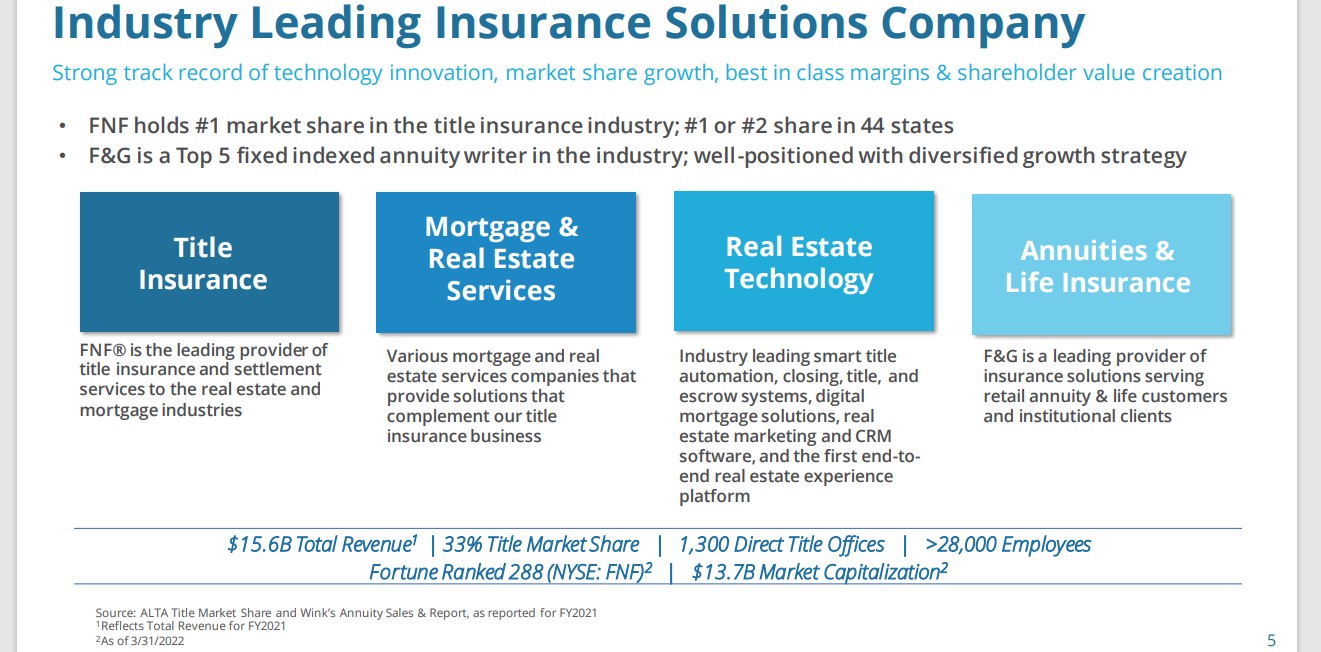 Industry Leading Insurance Solutions Company

Strong track record of technology innovation, market share growth, best in class margins & shareholder value creation

• FNF holds #1 market share in the title insurance industry; #1 or #2 share in 44 states
• F&G is a Top 5 fixed indexed annuity writer in the industry; well-positioned with diversified growth strategy

Title Insurance

FNF® is the leading provider of title insurance and settlement services to the real estate and mortgage industries

Mortgage & Real Estate Services

Various mortgage and real estate services companies that provide solutions that complement our title insurance business

Real Estate Technology

Industry leading smart title automation, closing, title, and escrow systems, digital mortgage solutions, real estate marketing and CRM software, and the first end-to-end real estate experience platform

Annuities & Life Insurance

F&G is a leading provider of insurance solutions serving retail annuity & life customers and institutional clients

$15.6B Total Revenue$^1$ | 33% Title Market Share | 1,300 Direct Title Offices | >28,000 Employees
Fortune Ranked 288 (NYSE: FNF)$^2$ | $13.7B Market Capitalization$^2$

Source: ALTA Title Market Share and Wink's Annuity Sales & Report, as reported for FY2021
$^1$Reflects Total Revenue for FY2021
$^2$As of 3/31/2022

5